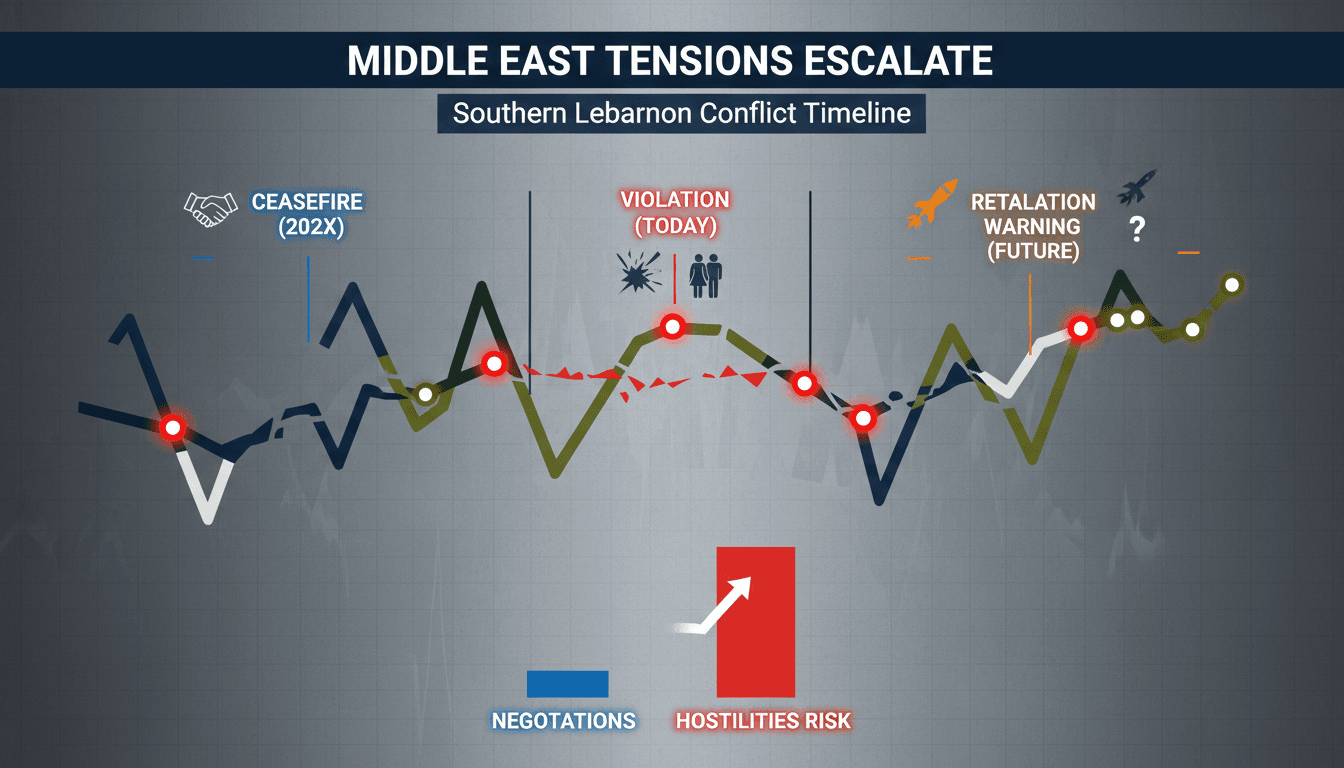 MIDDLE EAST TENSIONS ESCALATE

Southern Lebarnon Conflict Timeline

CEASEFIRE (202X)

VIOLATION (TODAY)

RETALATION WARNING (FUTURE)

?

NEGOTATIONS

HOSTILITIES RISK